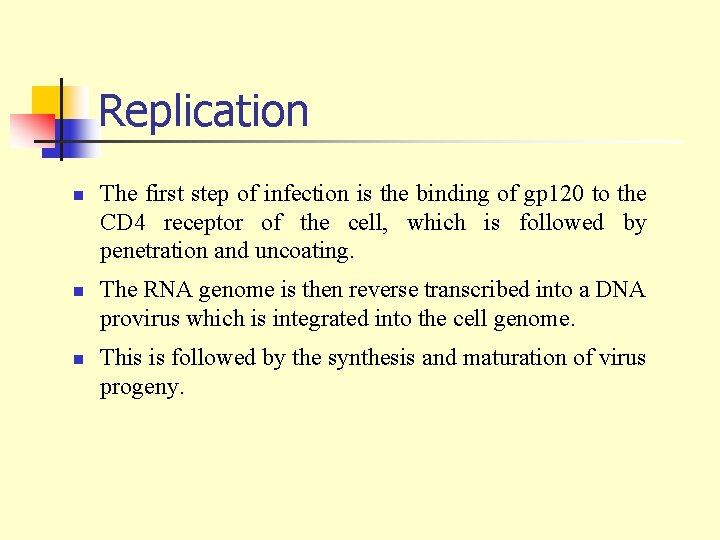 Replication

- The first step of infection is the binding of gp120 to the CD4 receptor of the cell, which is followed by penetration and uncoating.
- The RNA genome is then reverse transcribed into a DNA provirus which is integrated into the cell genome.
- This is followed by the synthesis and maturation of virus progeny.